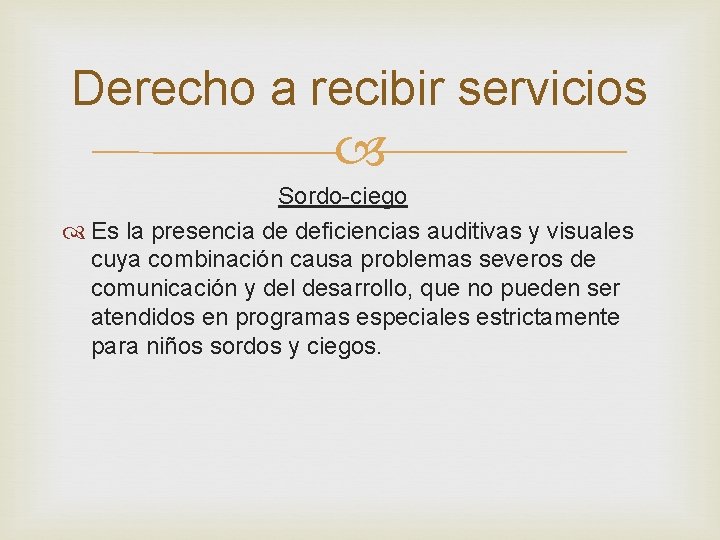 Derecho a recibir servicios

Sordo-ciego

Es la presencia de deficiencias auditivas y visuales cuya combinación causa problemas severos de comunicación y del desarrollo, que no pueden ser atendidos en programas especiales estrictamente para niños sordos y ciegos.